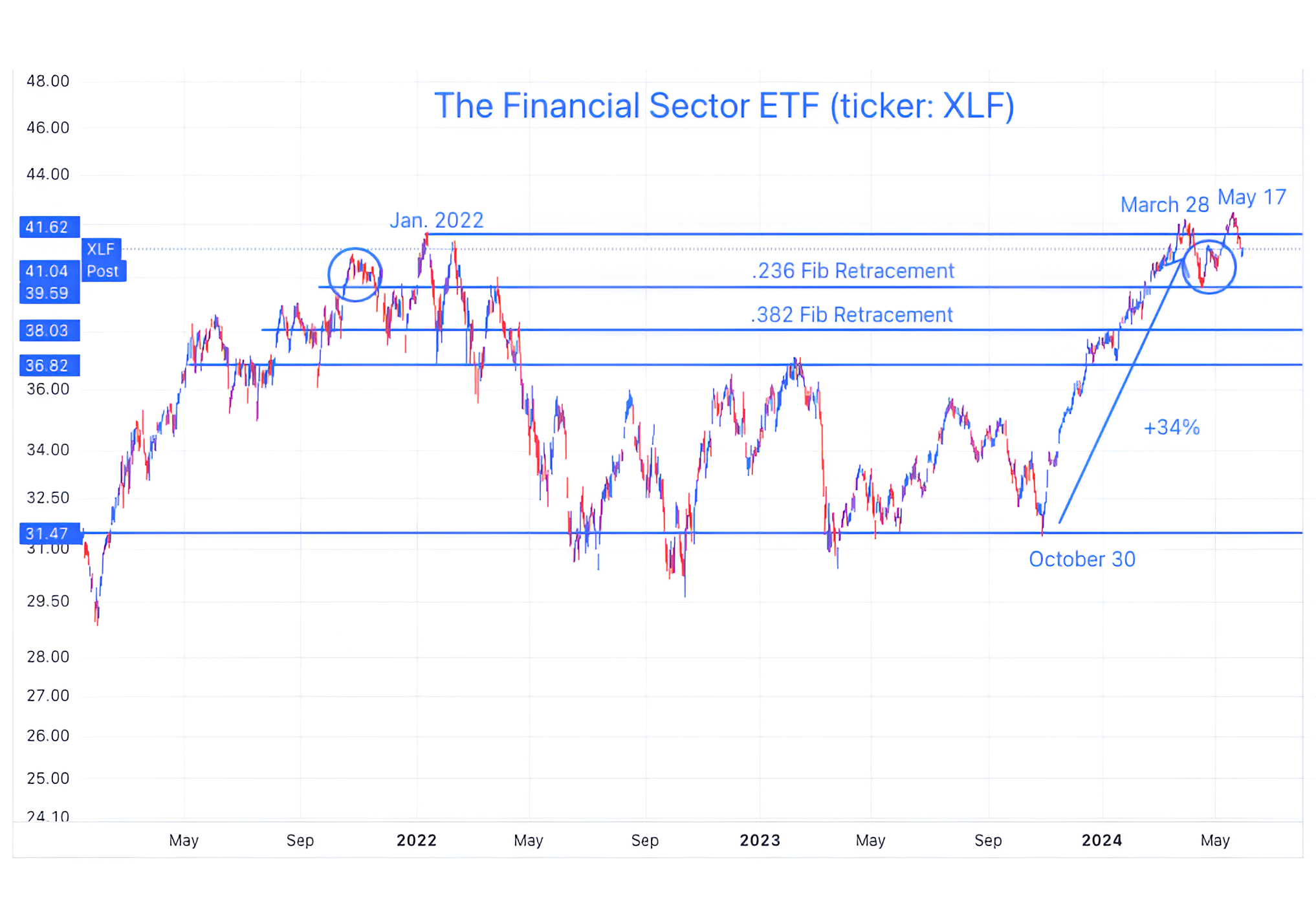 The Financial Sector ETF (ticker: XLF)

48.00
46.00
44.00
41.62
XLF
41.04
Post
39.59
38.03
36.82
36.00
34.00
32.50
31.47
31.00
29.50
28.00
27.00
26.00
25.00
24.10

Jan. 2022
March 28
May 17
.236 Fib Retracement
.382 Fib Retracement
+34%
October 30

May
Sep
2022
May
Sep
2023
May
Sep
2024
May